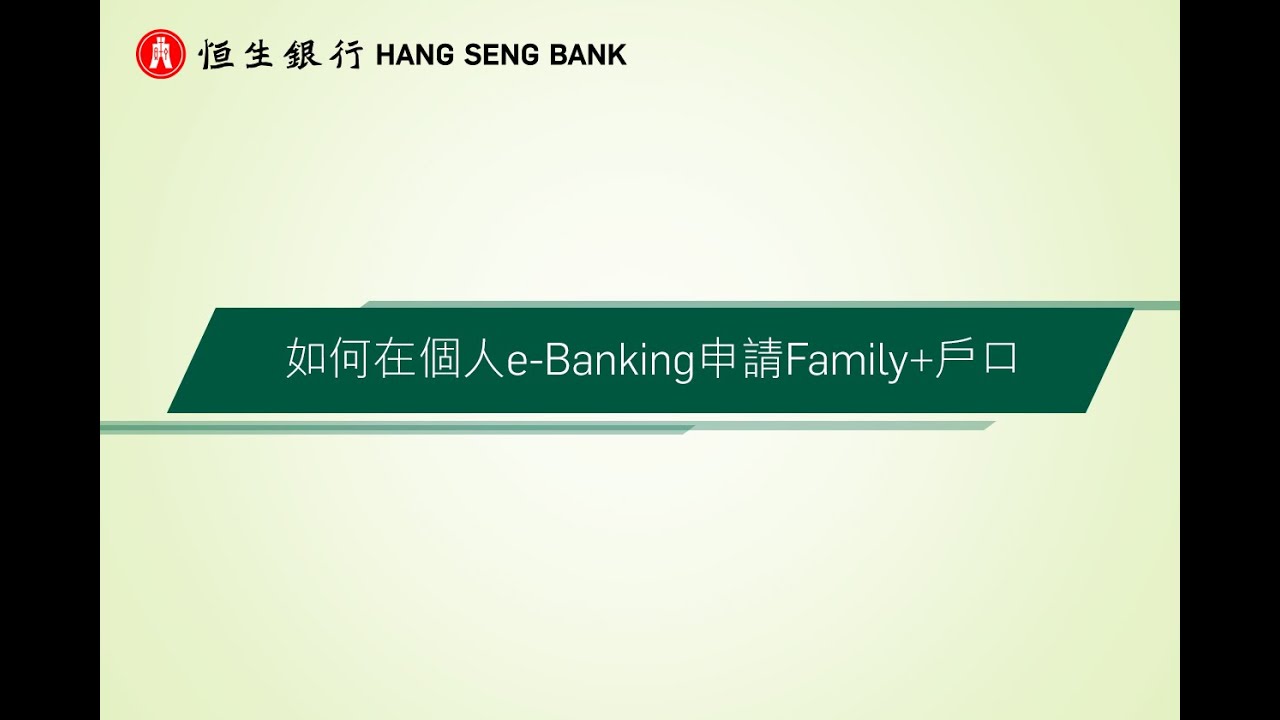 恒生銀行 HANG SENG BANK

如何在個人e-Banking申請Family+戶口